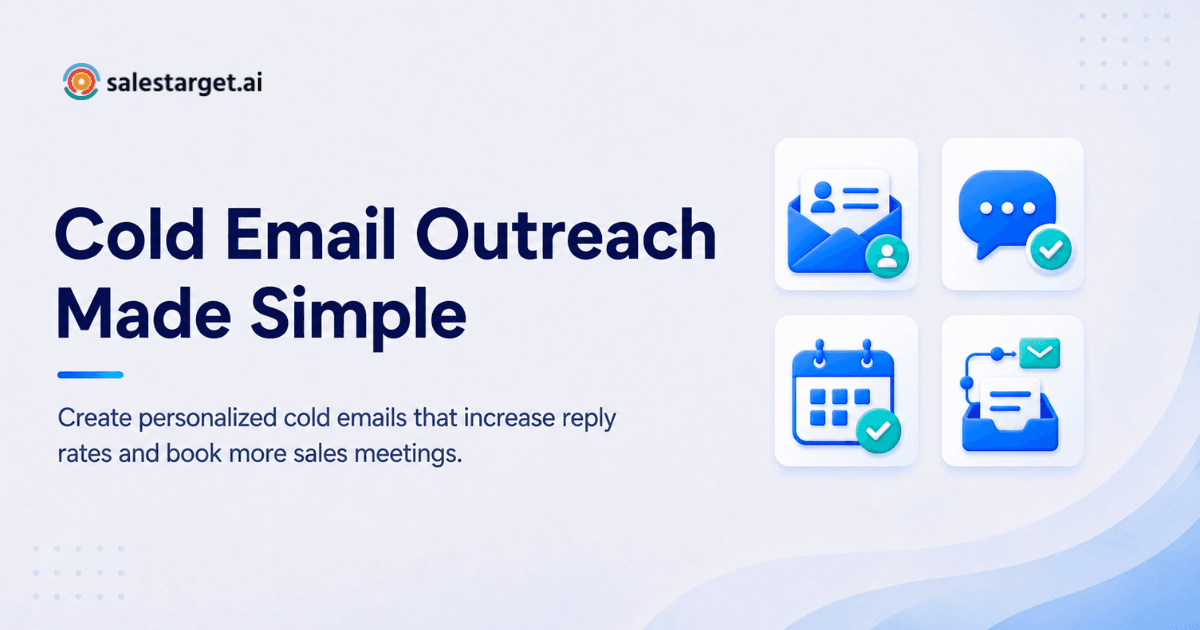 salestarget.ai

Cold Email Outreach Made Simple

Create personalized cold emails that increase reply rates and book more sales meetings.